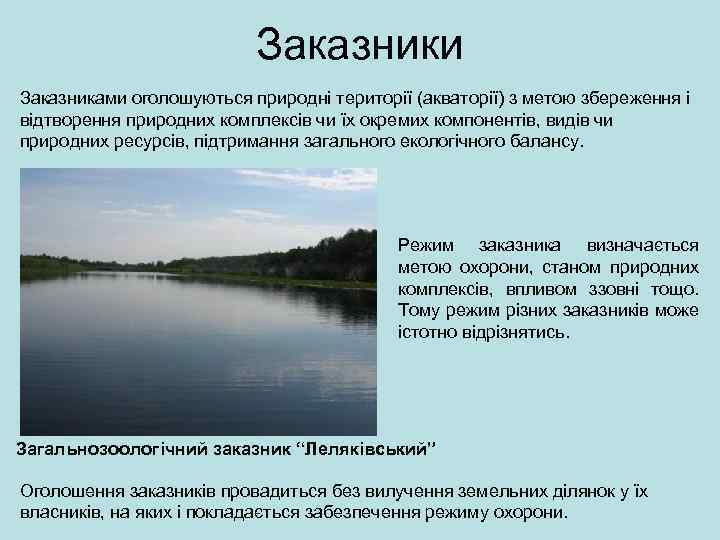 Заказники

Заказниками оголошуються природні території (акваторії) з метою збереження і відтворення природних комплексів чи їх окремих компонентів, видів чи природних ресурсів, підтримання загального екологічного балансу.

Режим заказника визначається метою охорони, станом природних комплексів, впливом ззовні тощо. Тому режим різних заказників може істотно відрізнятись.

Загальнозоологічний заказник "Леляківський"

Оголошення заказників провадиться без вилучення земельних ділянок у їх власників, на яких і покладається забезпечення режиму охорони.